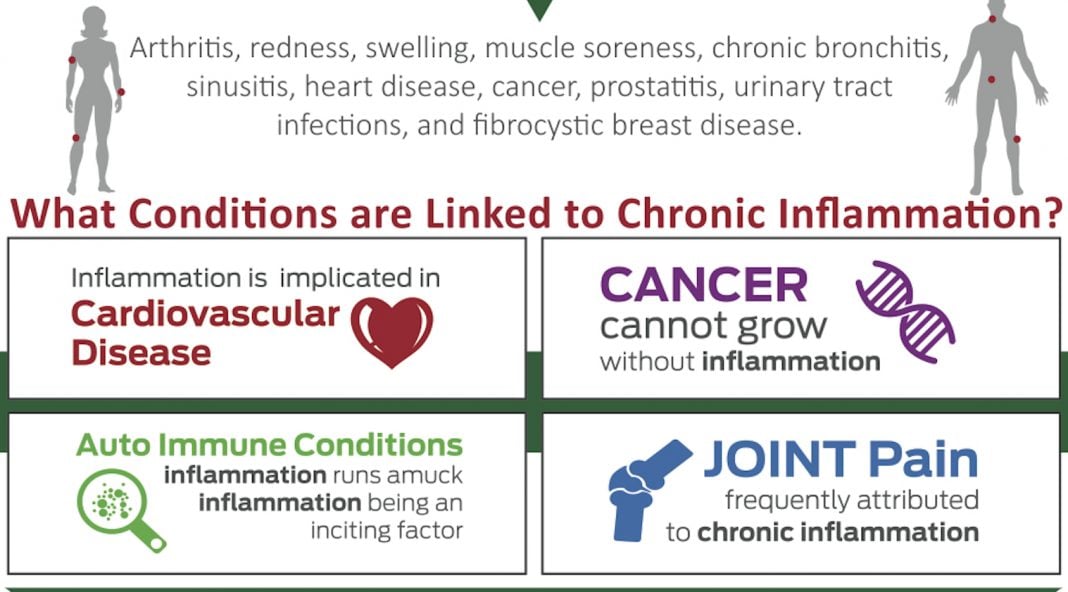 Arthritis, redness, swelling, muscle soreness, chronic bronchitis, sinusitis, heart disease, cancer, prostatitis, urinary tract infections, and fibrocystic breast disease.

What Conditions are Linked to Chronic Inflammation?

Inflammation is implicated in Cardiovascular Disease

CANCER cannot grow without inflammation

Auto Immune Conditions inflammation runs amuck inflammation being an inciting factor

JOINT Pain frequently attributed to chronic inflammation